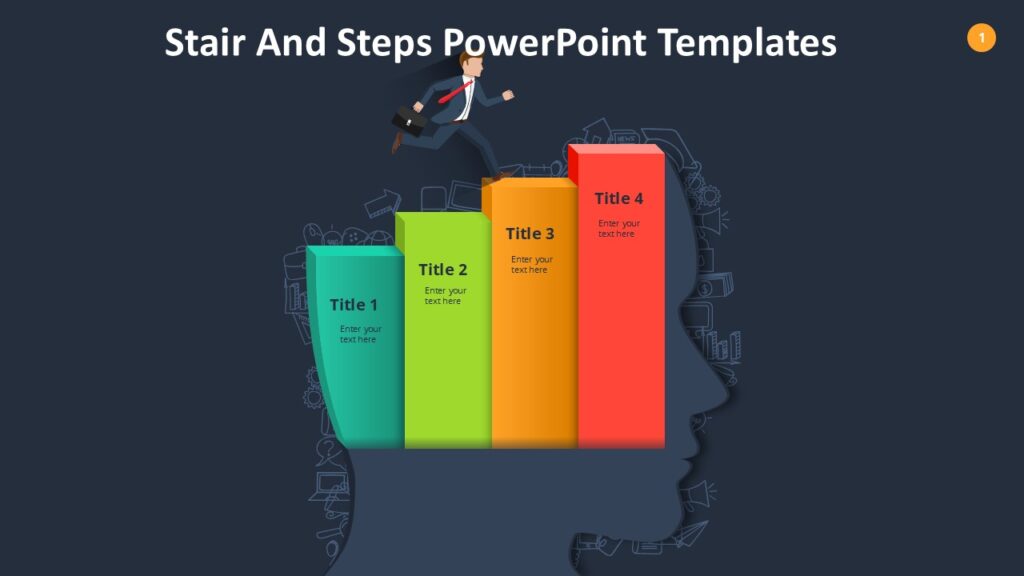 Stair And Steps PowerPoint Templates

1

Title 1
Enter your text here

Title 2
Enter your text here

Title 3
Enter your text here

Title 4
Enter your text here